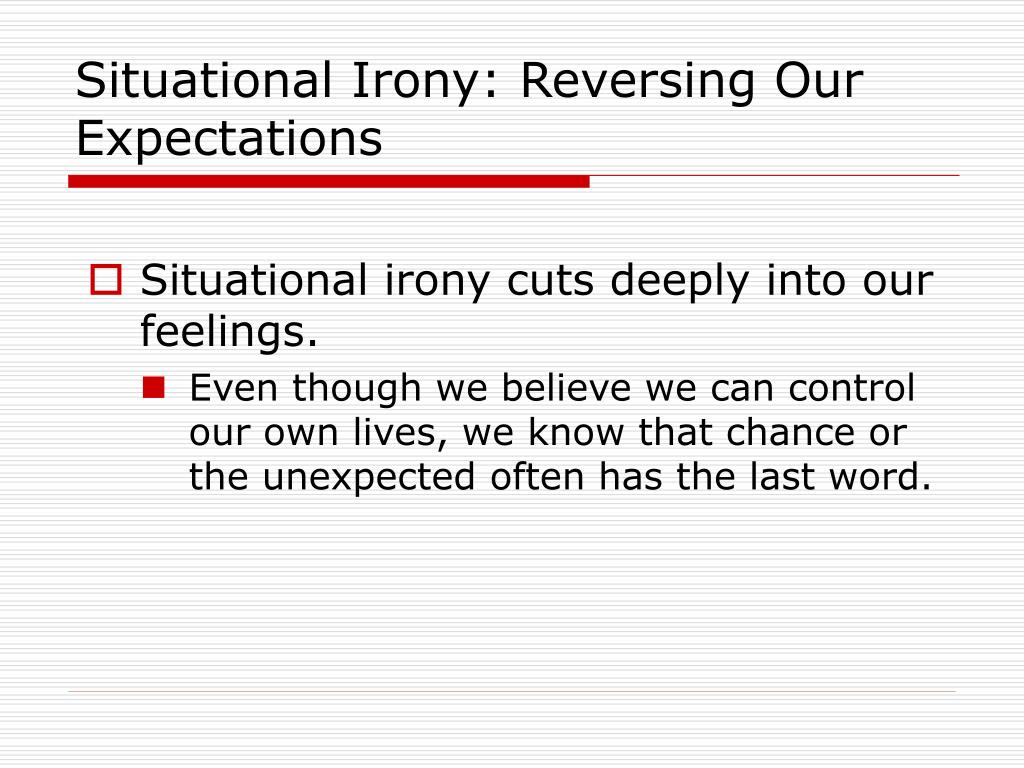 Situational Irony: Reversing Our Expectations

Situational irony cuts deeply into our feelings.

Even though we believe we can control our own lives, we know that chance or the unexpected often has the last word.